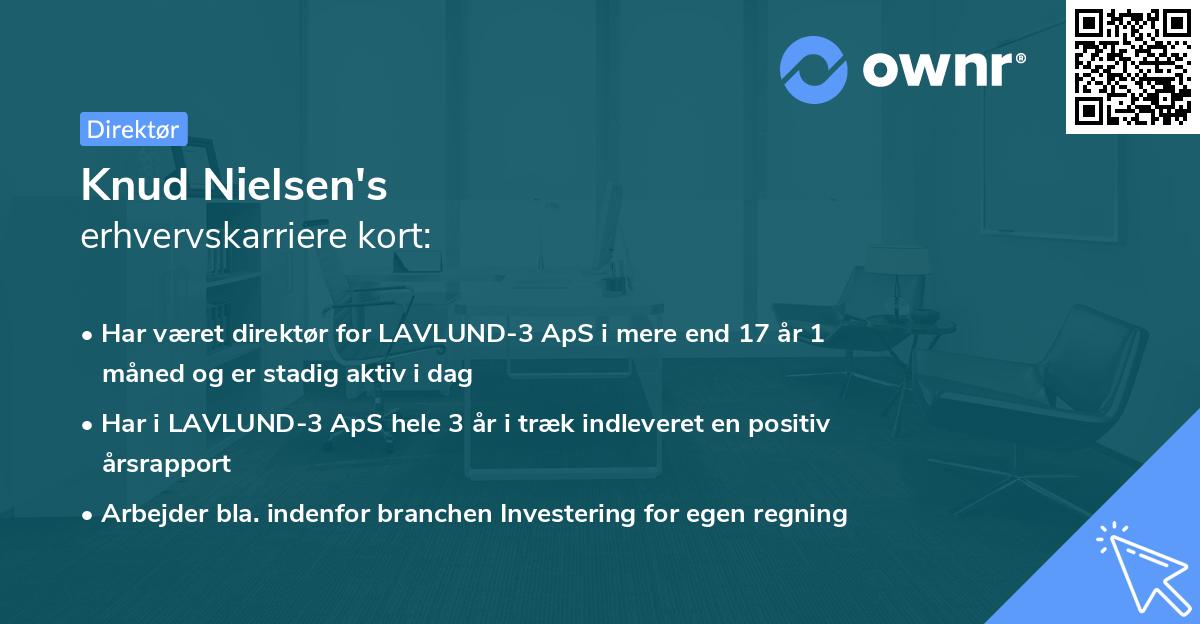 ownr®

Direktør

Knud Nielsen's
erhvervskarriere kort:

• Har været direktør for LAVLUND-3 ApS i mere end 17 år 1 måned og er stadig aktiv i dag

• Har i LAVLUND-3 ApS hele 3 år i træk indleveret en positiv årsrapport

• Arbejder bla. indenfor branchen Investering for egen regning